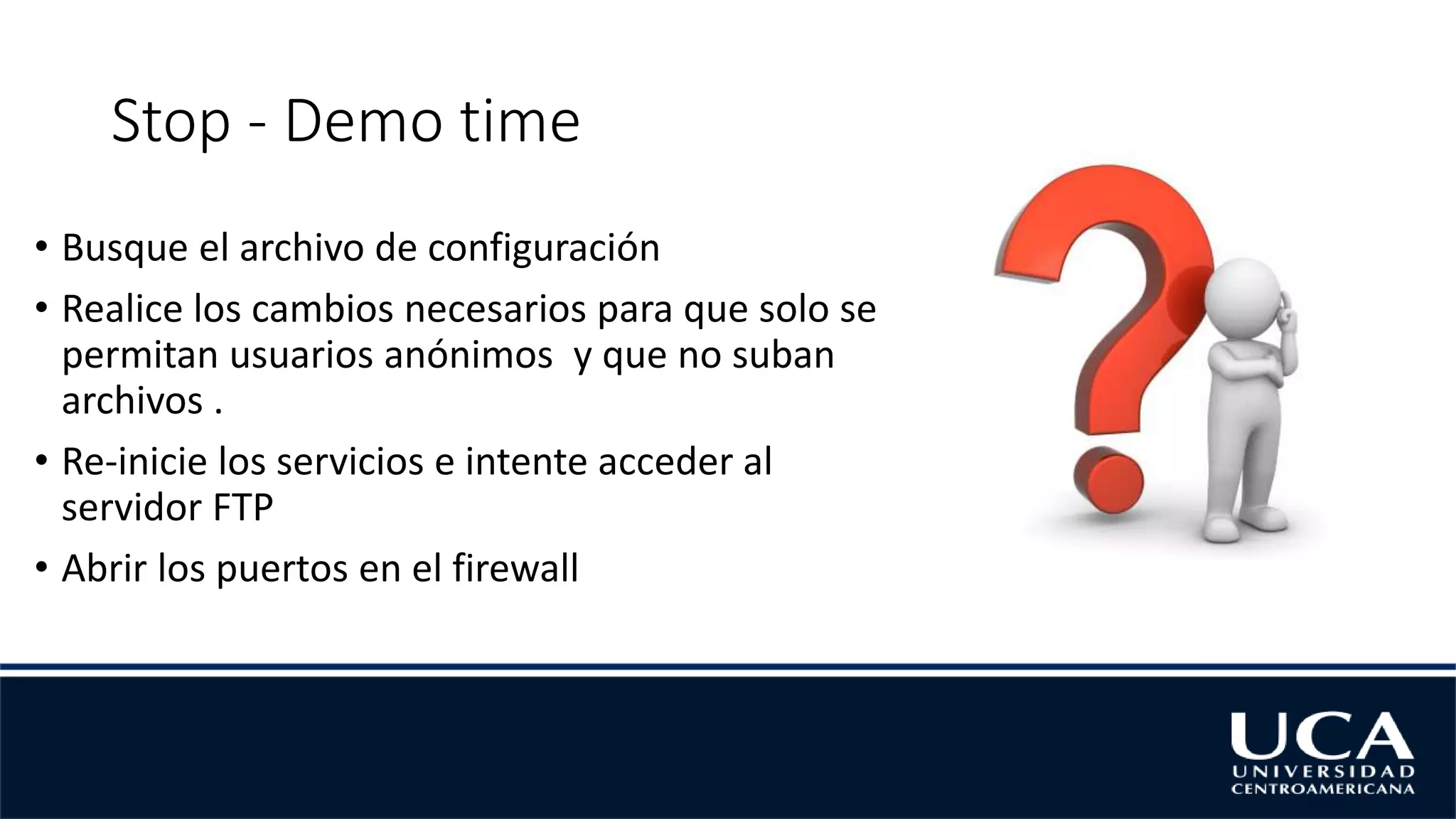 Stop - Demo time

• Busque el archivo de configuración
• Realice los cambios necesarios para que solo se permitan usuarios anónimos y que no suban archivos .
• Re-inicie los servicios e intente acceder al servidor FTP
• Abrir los puertos en el firewall

UCA
UNIVERSIDAD
CENTROAMERICANA